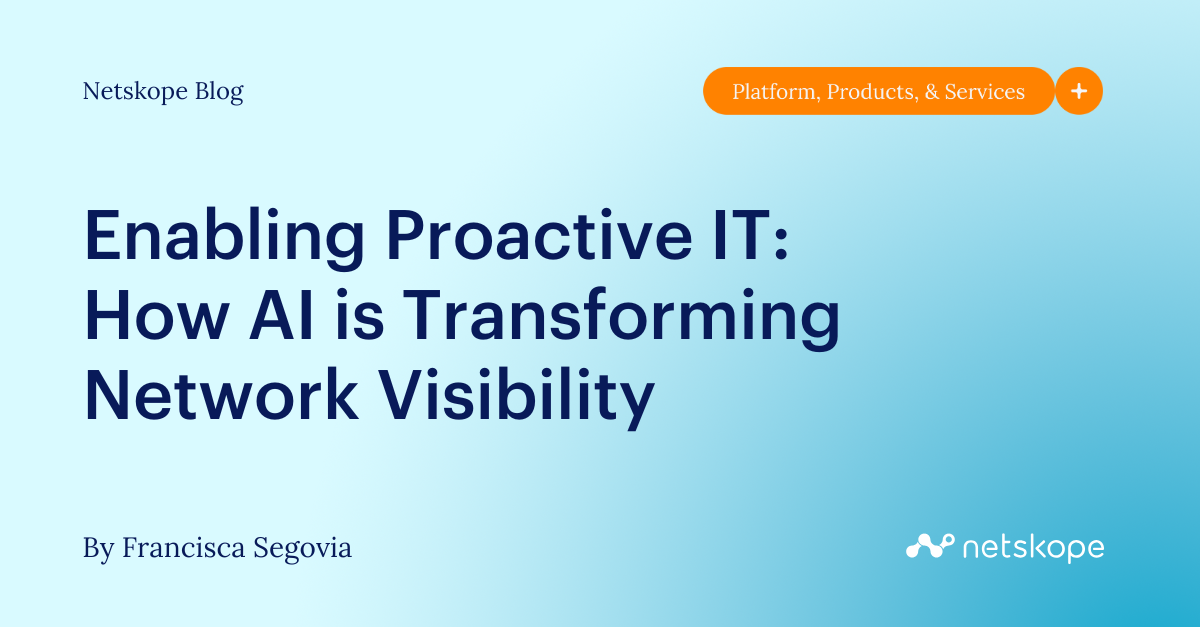 Netskope Blog

Platform, Products, & Services +

Enabling Proactive IT: How AI is Transforming Network Visibility

By Francisca Segovia

netskope